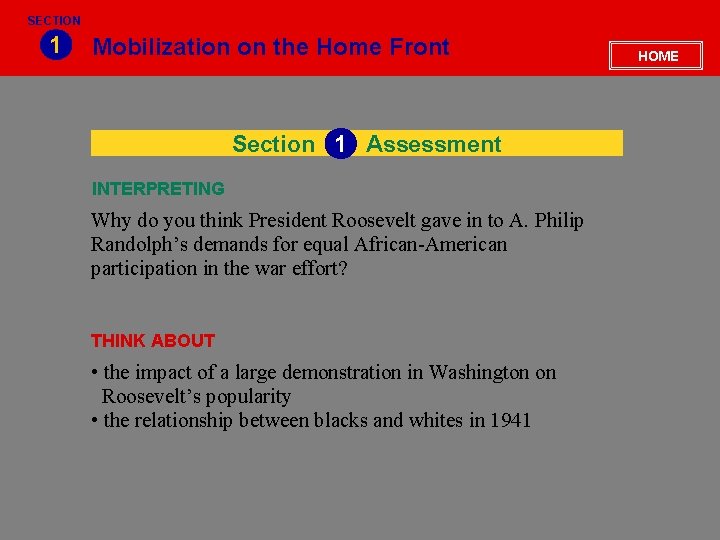 SECTION
1
Mobilization on the Home Front

HOME

Section 1 Assessment

INTERPRETING

Why do you think President Roosevelt gave in to A. Philip Randolph's demands for equal African-American participation in the war effort?

THINK ABOUT

• the impact of a large demonstration in Washington on Roosevelt's popularity
• the relationship between blacks and whites in 1941